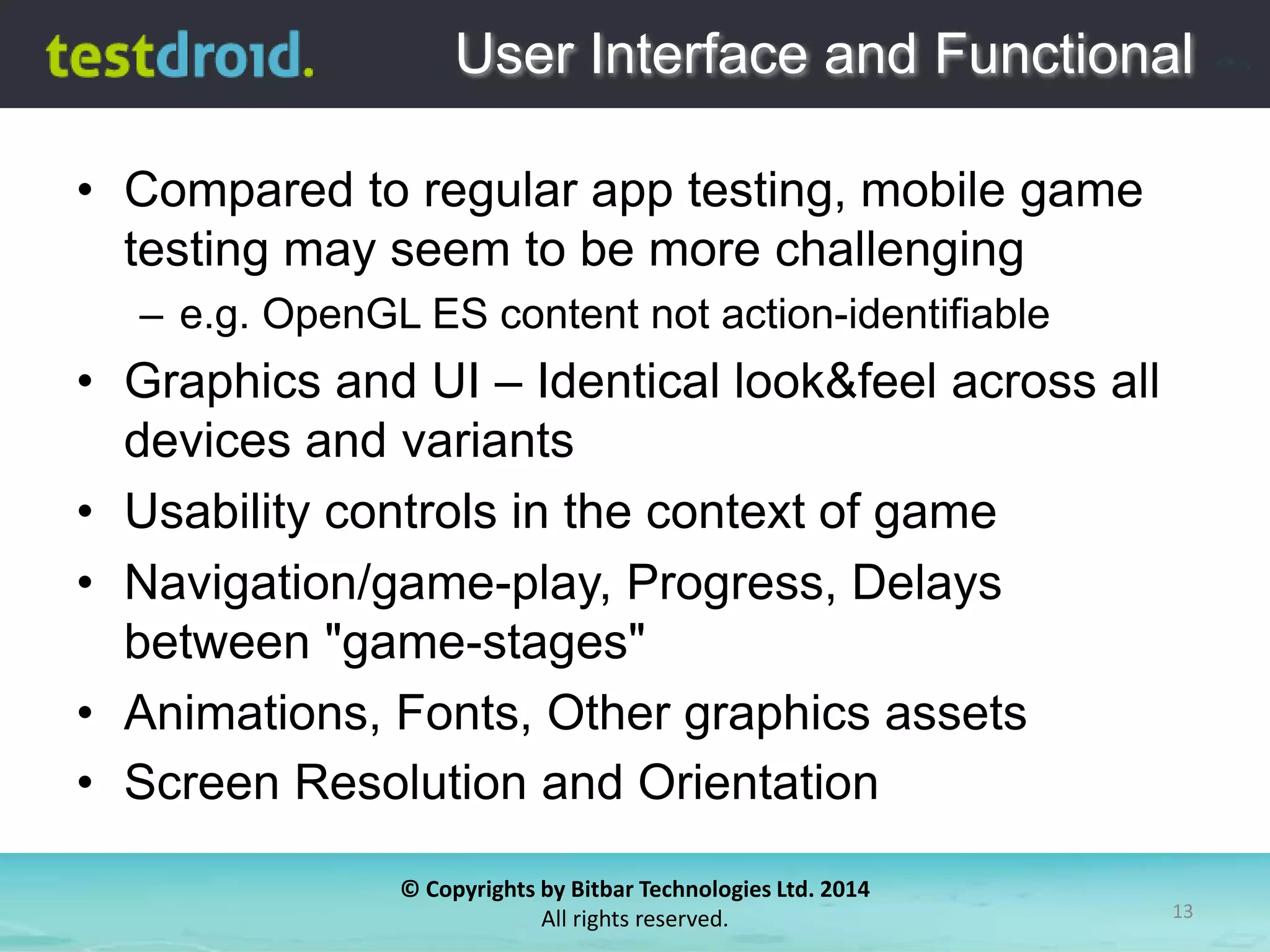 testdroid.

User Interface and Functional

• Compared to regular app testing, mobile game testing may seem to be more challenging
 – e.g. OpenGL ES content not action-identifiable
• Graphics and UI – Identical look&feel across all devices and variants
• Usability controls in the context of game
• Navigation/game-play, Progress, Delays between "game-stages"
• Animations, Fonts, Other graphics assets
• Screen Resolution and Orientation

© Copyrights by Bitbar Technologies Ltd. 2014
All rights reserved.

13